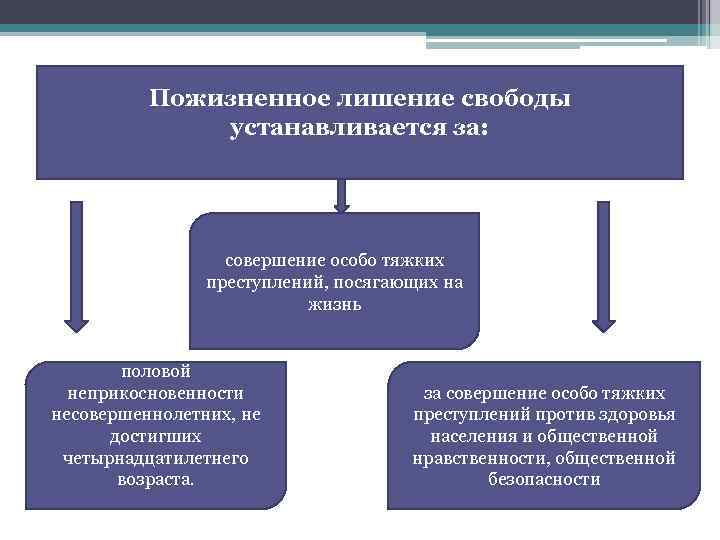 Пожизненное лишение свободы устанавливается за:

совершение особо тяжких преступлений, посягающих на жизнь

половой неприкосновенности несовершеннолетних, не достигших четырнадцатилетнего возраста.

за совершение особо тяжких преступлений против здоровья населения и общественной нравственности, общественной безопасности